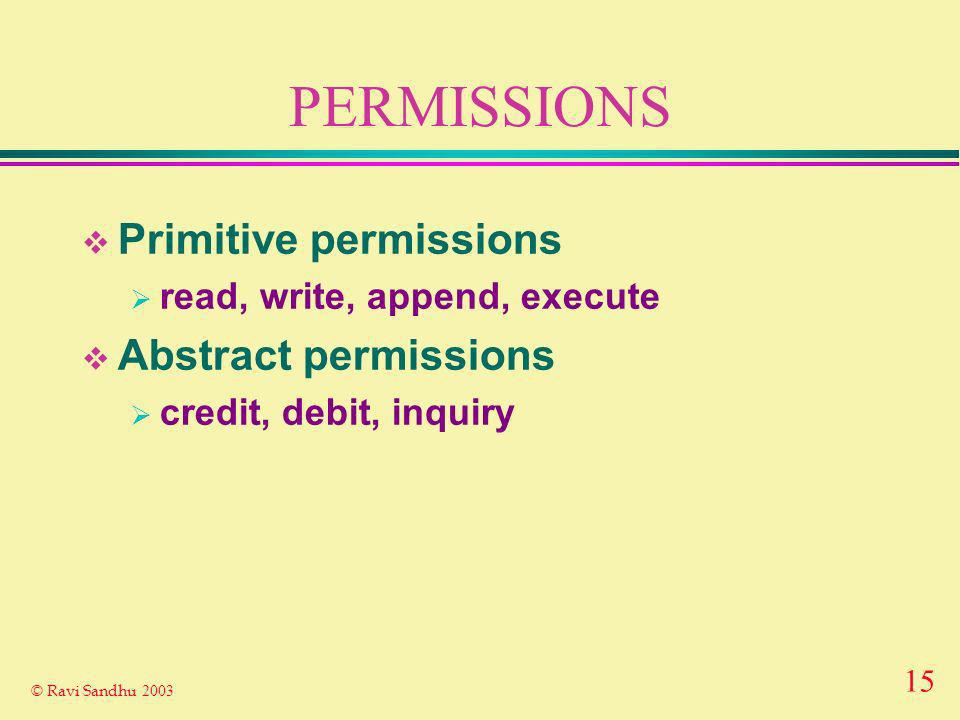 PERMISSIONS

❖ Primitive permissions
  ➢ read, write, append, execute
❖ Abstract permissions
  ➢ credit, debit, inquiry

© Ravi Sandhu 2003

15